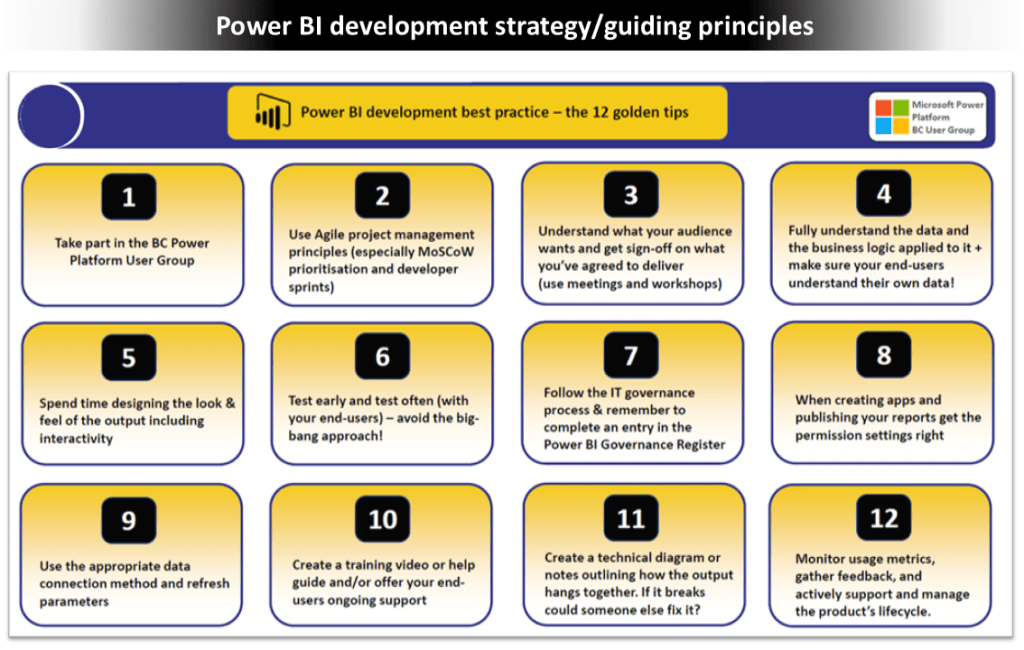 Power BI development strategy/guiding principles

Power BI development best practice – the 12 golden tips

Microsoft Power Platform BC User Group

1

Take part in the BC Power Platform User Group

2

Use Agile project management principles (especially MoSCoW prioritisation and developer sprints)

3

Understand what your audience wants and get sign-off on what you've agreed to deliver (use meetings and workshops)

4

Fully understand the data and the business logic applied to it + make sure your end-users understand their own data!

5

Spend time designing the look & feel of the output including interactivity

6

Test early and test often (with your end-users) – avoid the big-bang approach!

7

Follow the IT governance process & remember to complete an entry in the Power BI Governance Register

8

When creating apps and publishing your reports get the permission settings right

9

Use the appropriate data connection method and refresh parameters

10

Create a training video or help guide and/or offer your end-users ongoing support

11

Create a technical diagram or notes outlining how the output hangs together. If it breaks could someone else fix it?

12

Monitor usage metrics, gather feedback, and actively support and manage the product's lifecycle.